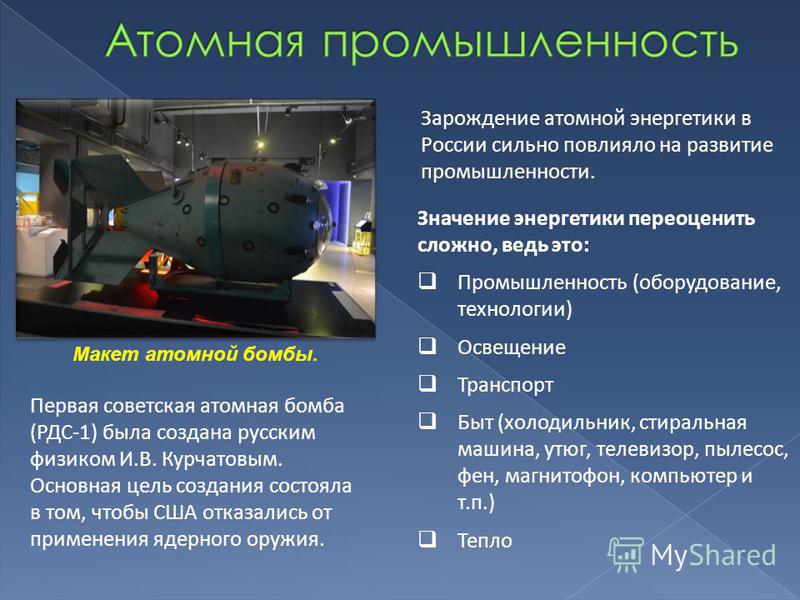 Атомная промышленность

Макет атомной бомбы.

Первая советская атомная бомба (РДС-1) была создана русским физиком И.В. Курчатовым. Основная цель создания состояла в том, чтобы США отказались от применения ядерного оружия.

Зарождение атомной энергетики в России сильно повлияло на развитие промышленности.

Значение энергетики переоценить сложно, ведь это:

❑ Промышленность (оборудование, технологии)

❑ Освещение

❑ Транспорт

❑ Быт (холодильник, стиральная машина, утюг, телевизор, пылесос, фен, магнитофон, компьютер и т.п.)

❑ Тепло

MyShared